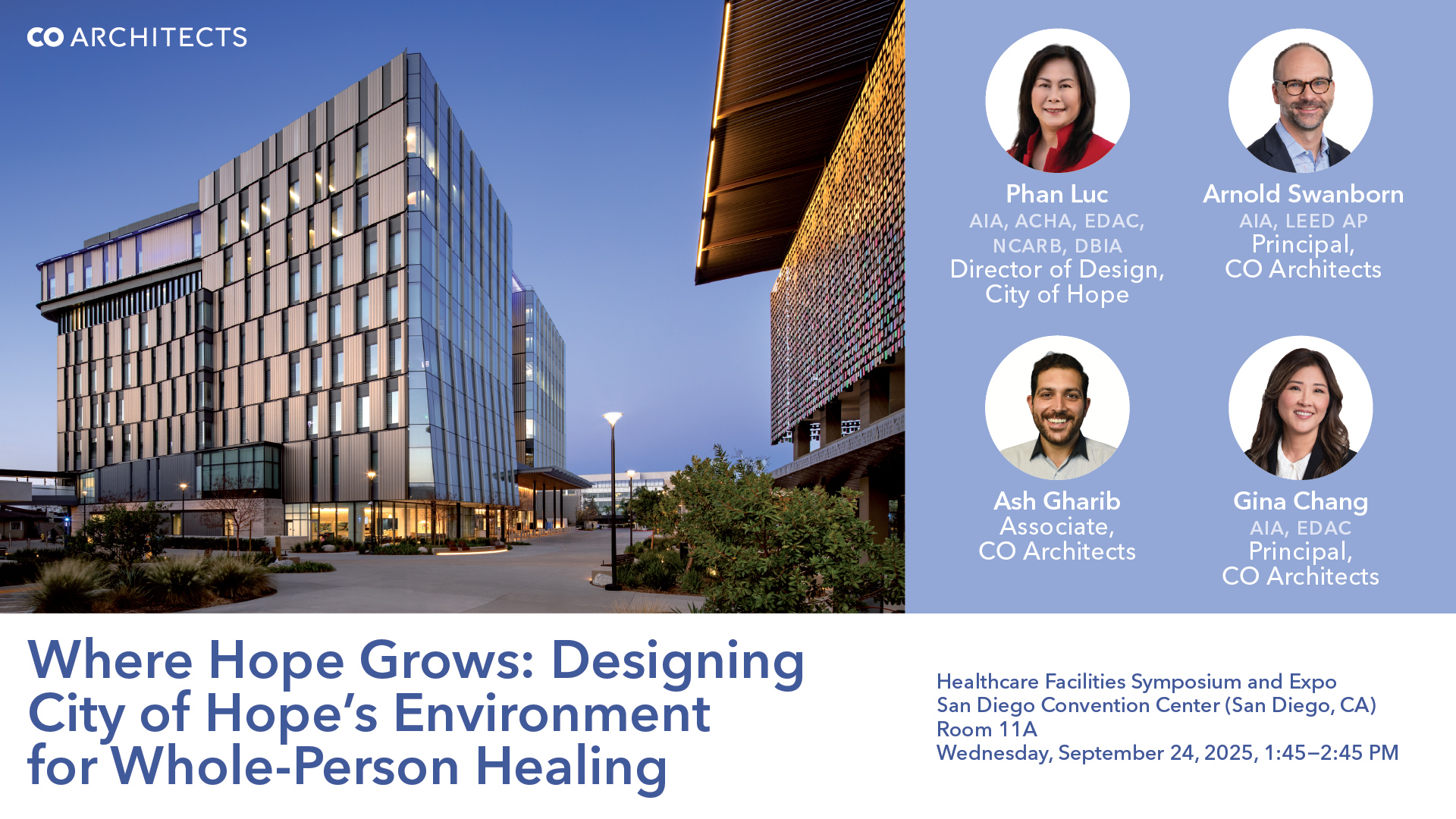 CO ARCHITECTS

Phan Luc
AIA, ACHA, EDAC, NCARB, DBIA
Director of Design, City of Hope

Arnold Swanborn
AIA, LEED AP
Principal, CO Architects

Ash Gharib
Associate, CO Architects

Gina Chang
AIA, EDAC
Principal, CO Architects

Where Hope Grows: Designing City of Hope's Environment for Whole-Person Healing

Healthcare Facilities Symposium and Expo
San Diego Convention Center (San Diego, CA)
Room 11A
Wednesday, September 24, 2025, 1:45–2:45 PM